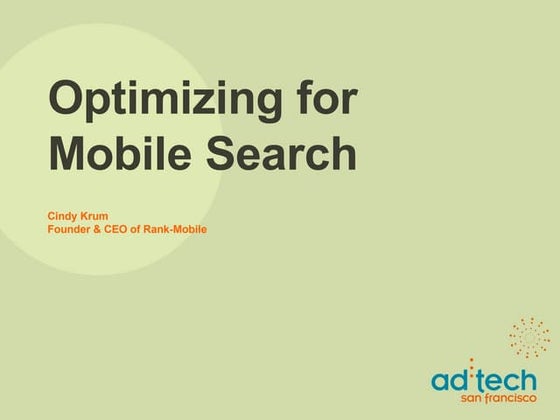 Optimizing for Mobile Search

Cindy Krum
Founder & CEO of Rank-Mobile

ad:tech
san francisco